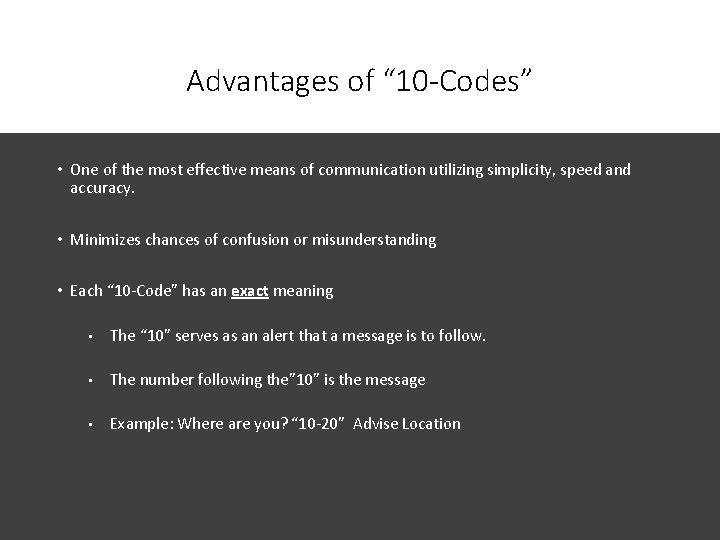 Advantages of “10-Codes”

• One of the most effective means of communication utilizing simplicity, speed and accuracy.

• Minimizes chances of confusion or misunderstanding

• Each “10-Code” has an exact meaning

▪ The “10” serves as an alert that a message is to follow.

▪ The number following the”10” is the message

▪ Example: Where are you? “10-20” Advise Location